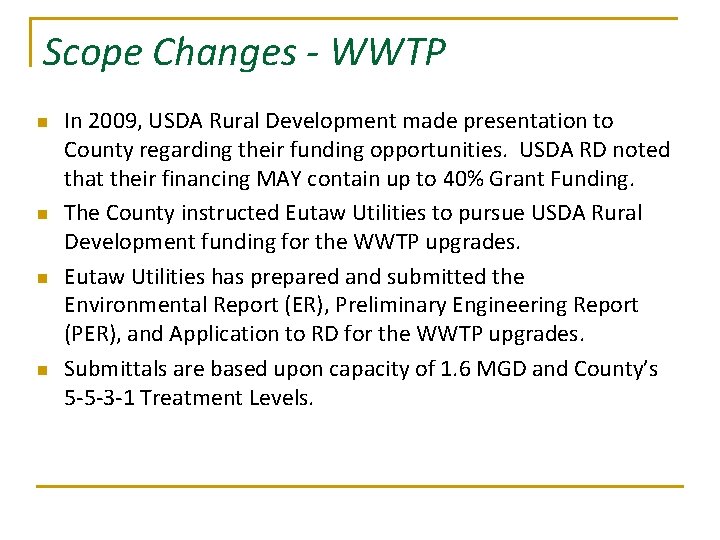 Scope Changes - WWTP

- In 2009, USDA Rural Development made presentation to County regarding their funding opportunities. USDA RD noted that their financing MAY contain up to 40% Grant Funding.
- The County instructed Eutaw Utilities to pursue USDA Rural Development funding for the WWTP upgrades.
- Eutaw Utilities has prepared and submitted the Environmental Report (ER), Preliminary Engineering Report (PER), and Application to RD for the WWTP upgrades.
- Submittals are based upon capacity of 1.6 MGD and County's 5-5-3-1 Treatment Levels.